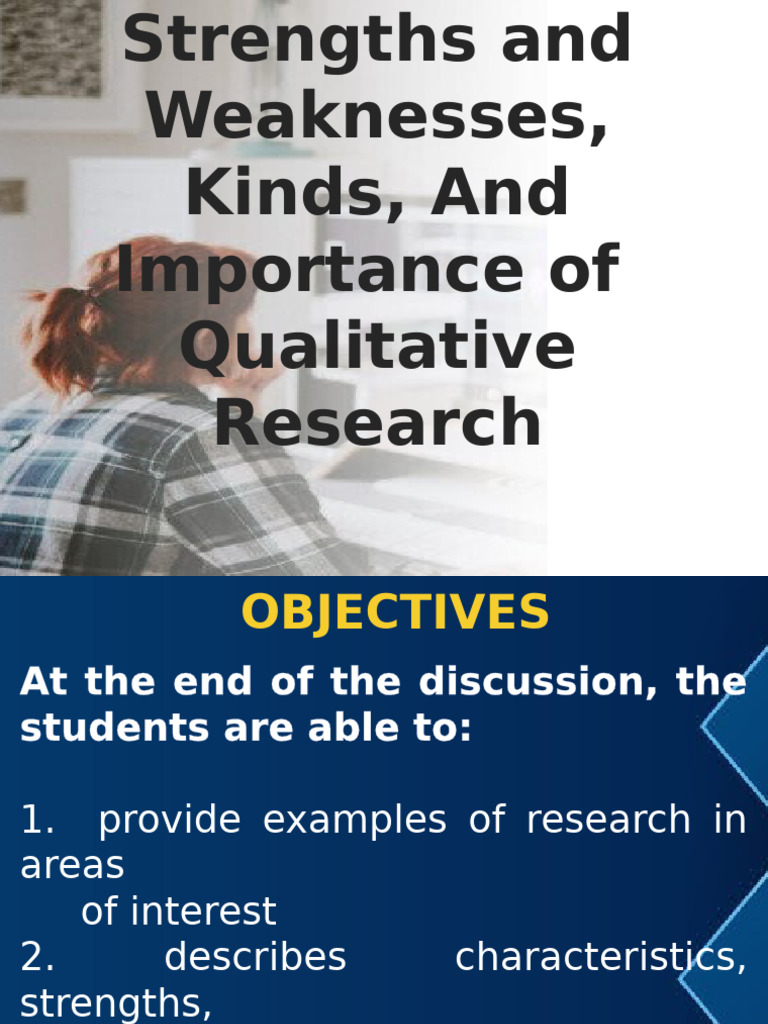 Strengths and Weaknesses, Kinds, And Importance of Qualitative Research

OBJECTIVES

At the end of the discussion, the students are able to:

1. provide examples of research in areas of interest
2. describes characteristics, strengths,